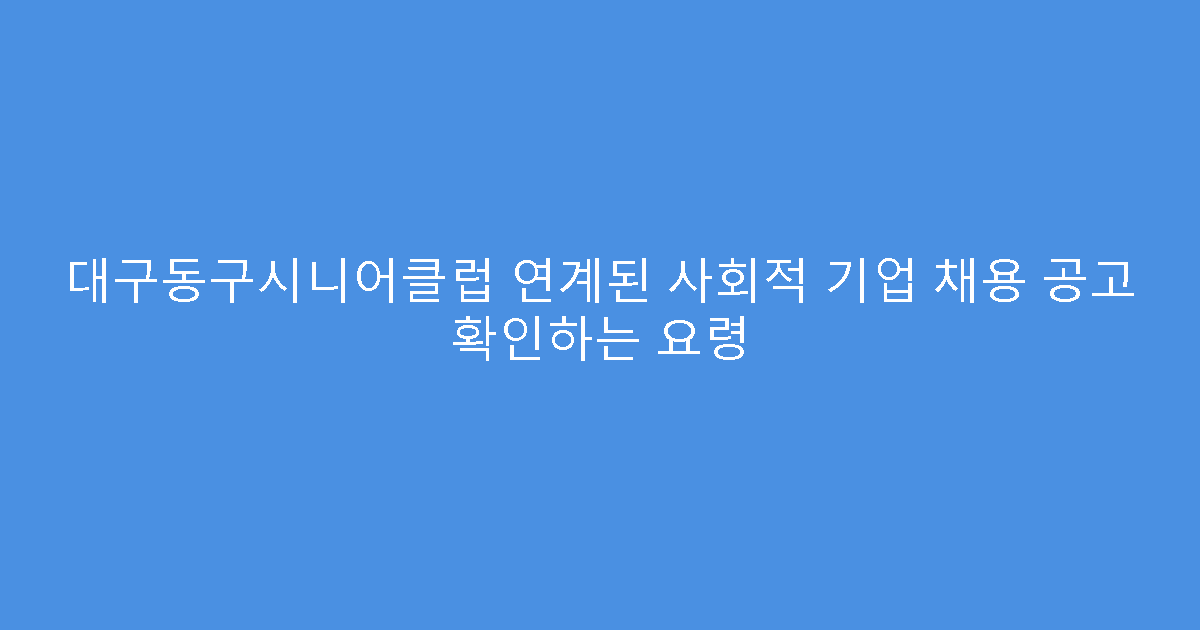 대구동구시니어클럽 연계된 사회적 기업 채용 공고 확인하는 요령